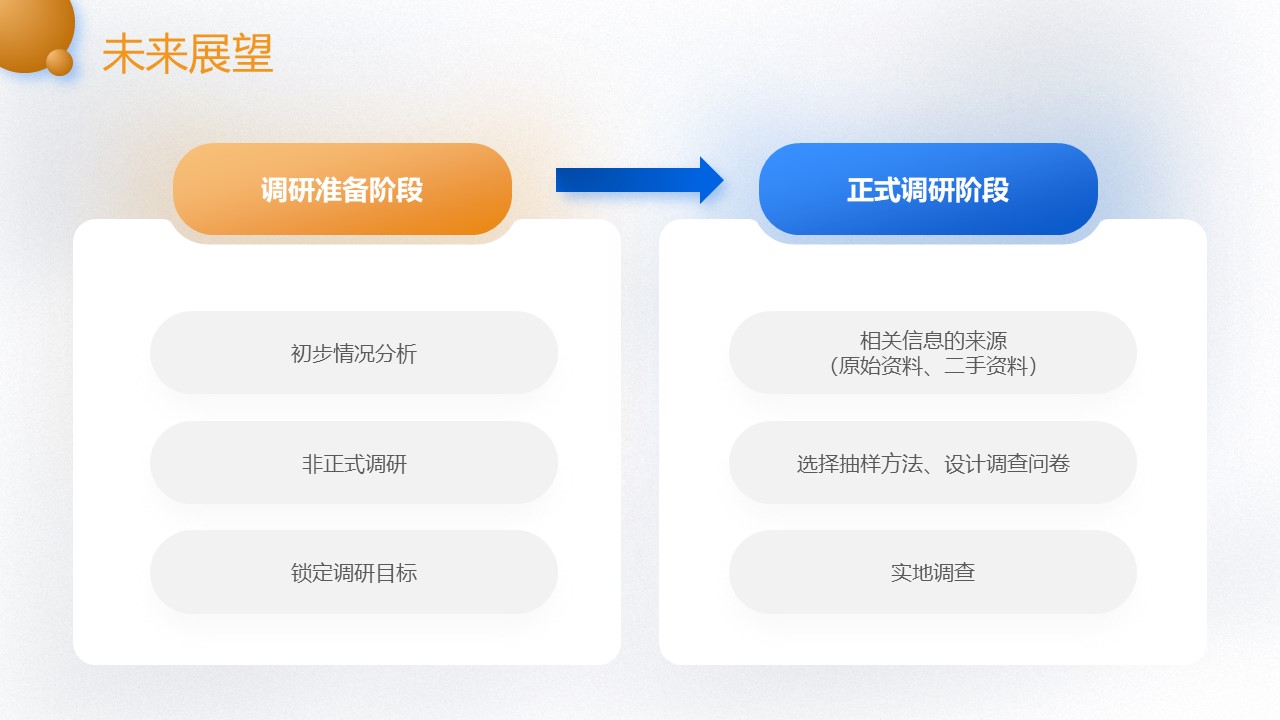 未来展望

调研准备阶段

初步情况分析

非正式调研

锁定调研目标

正式调研阶段

相关信息的来源
（原始资料、二手资料）

选择抽样方法、设计调查问卷

实地调查